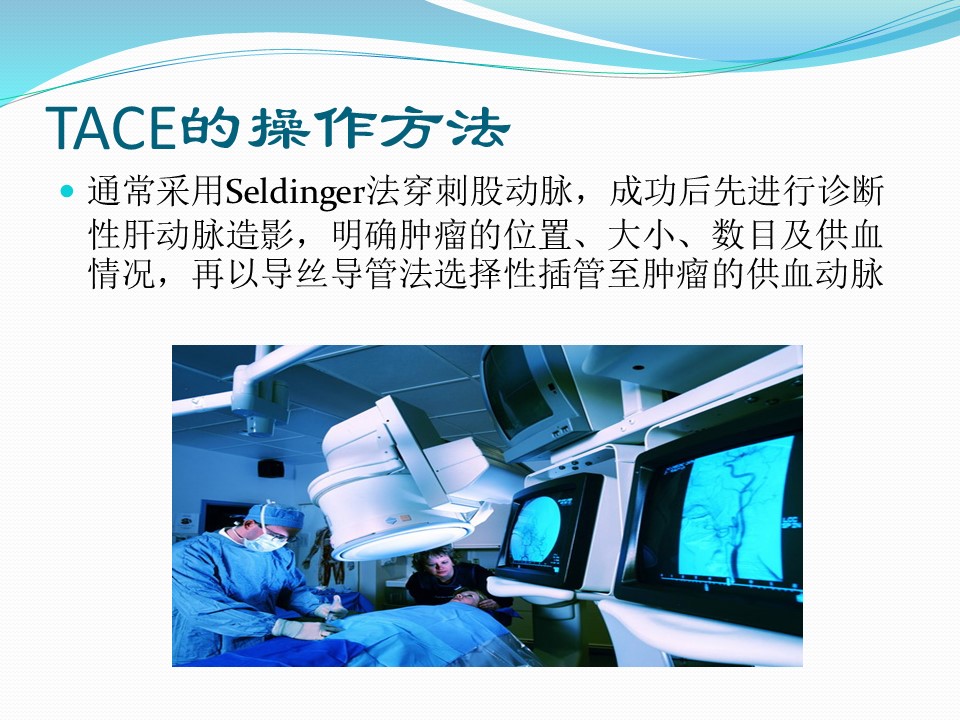 TACE的操作方法

通常采用Seldinger法穿刺股动脉，成功后先进行诊断性肝动脉造影，明确肿瘤的位置、大小、数目及供血情况，再以导丝导管法选择性插管至肿瘤的供血动脉